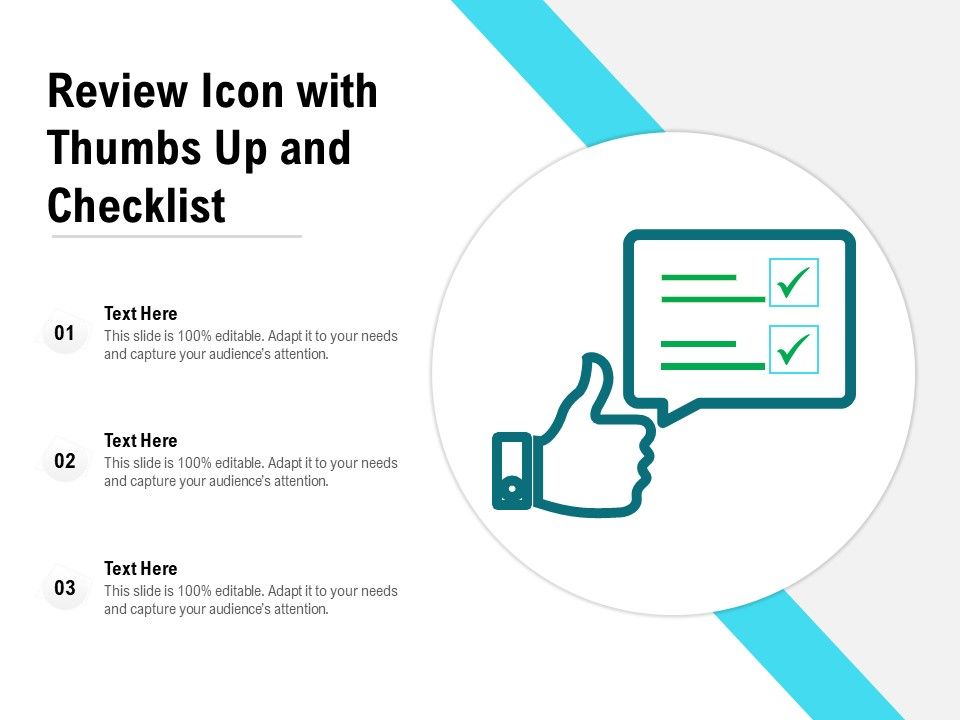 Review Icon with Thumbs Up and Checklist

01
Text Here
This slide is 100% editable. Adapt it to your needs and capture your audience's attention.

02
Text Here
This slide is 100% editable. Adapt it to your needs and capture your audience's attention.

03
Text Here
This slide is 100% editable. Adapt it to your needs and capture your audience's attention.